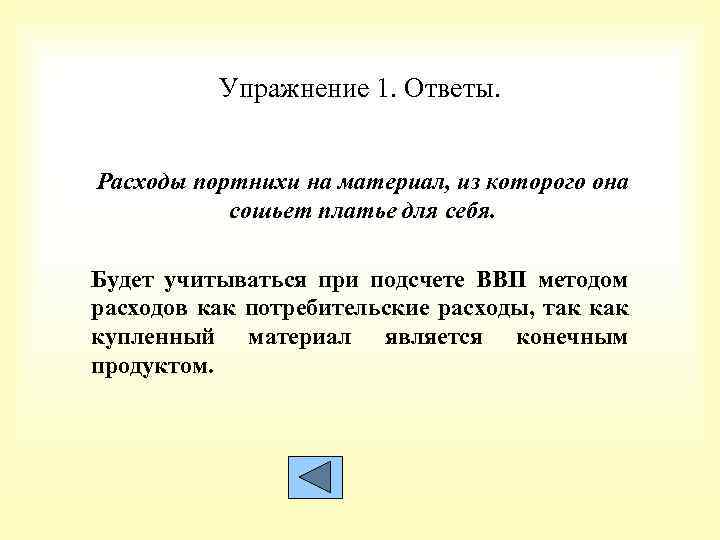 Упражнение 1. Ответы.

Расходы портнихи на материал, из которого она сошьет платье для себя.

Будет учитываться при подсчете ВВП методом расходов как потребительские расходы, так как купленный материал является конечным продуктом.